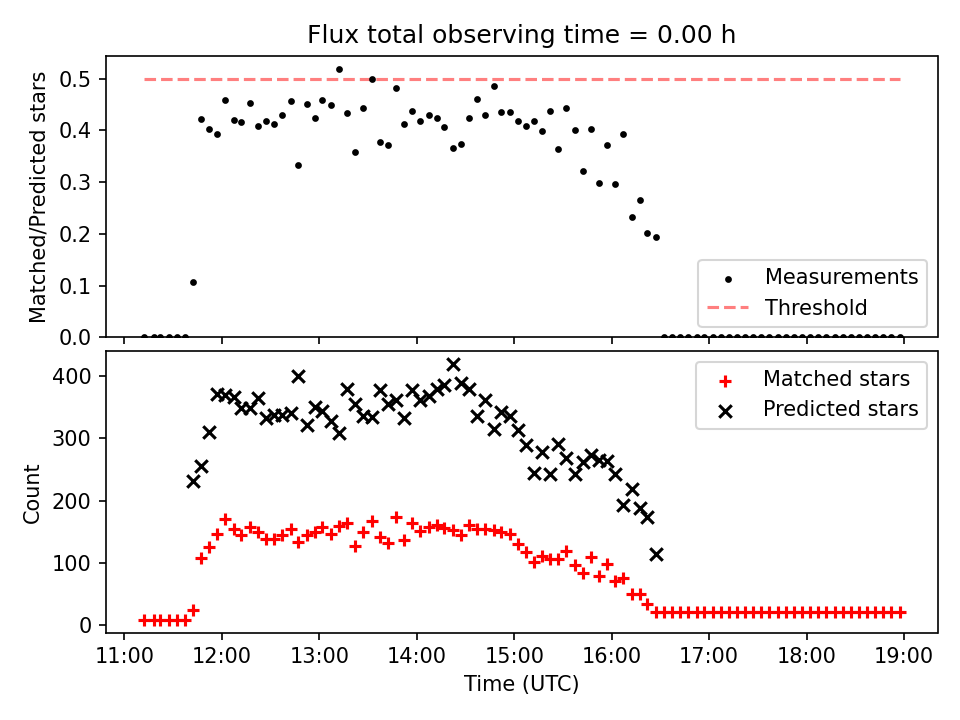 Flux total observing time = 0.00 h

Matched/Predicted stars

0.5
0.4
0.3
0.2
0.1
0.0

Measurements
Threshold

Count

400
300
200
100
0

Matched stars
Predicted stars

11:00 12:00 13:00 14:00 15:00 16:00 17:00 18:00 19:00

Time (UTC)